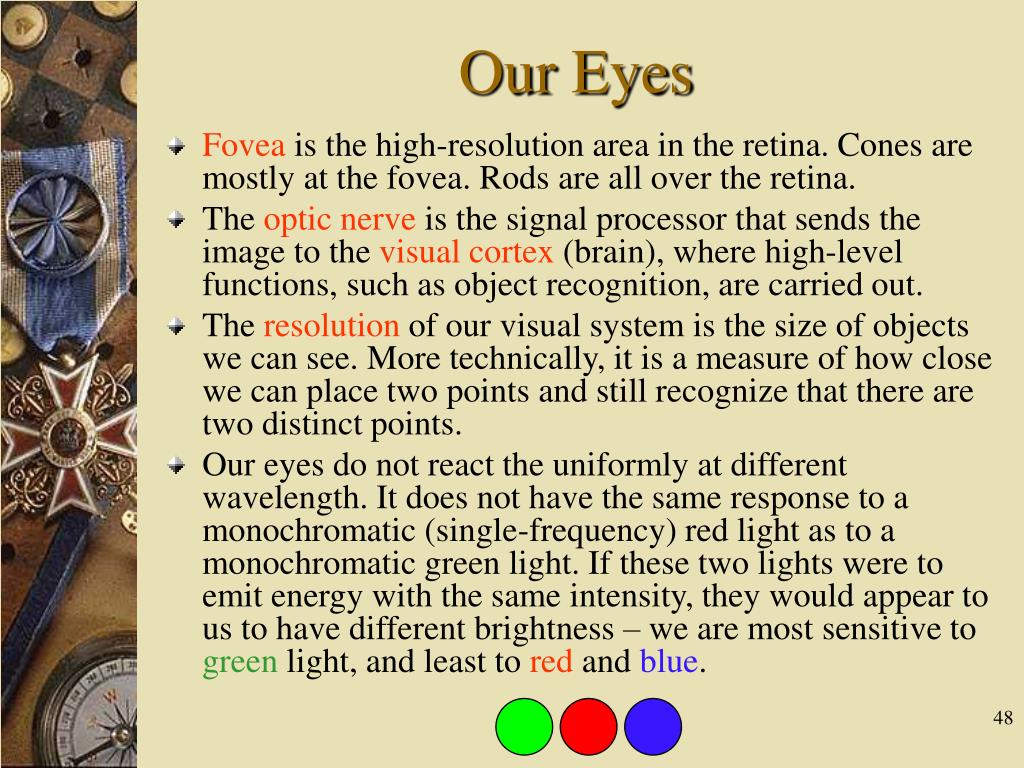 Our Eyes

Fovea is the high-resolution area in the retina. Cones are mostly at the fovea. Rods are all over the retina.

The optic nerve is the signal processor that sends the image to the visual cortex (brain), where high-level functions, such as object recognition, are carried out.

The resolution of our visual system is the size of objects we can see. More technically, it is a measure of how close we can place two points and still recognize that there are two distinct points.

Our eyes do not react the uniformly at different wavelength. It does not have the same response to a monochromatic (single-frequency) red light as to a monochromatic green light. If these two lights were to emit energy with the same intensity, they would appear to us to have different brightness – we are most sensitive to green light, and least to red and blue.

48